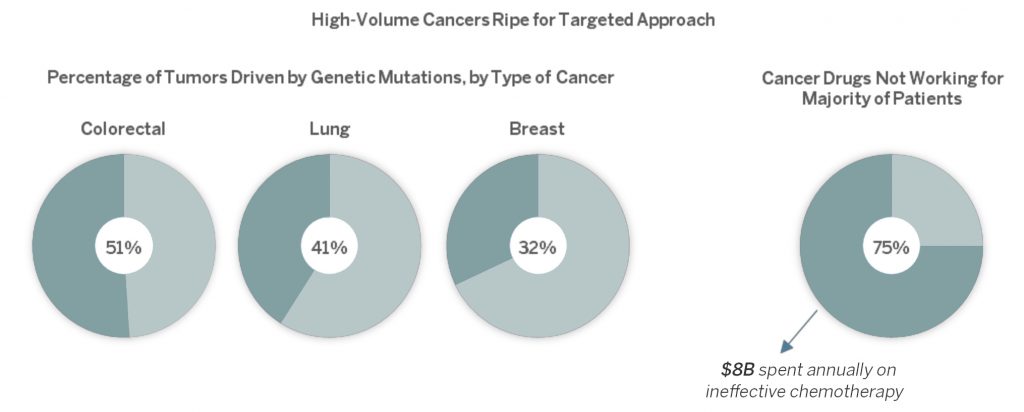 High-Volume Cancers Ripe for Targeted Approach

Percentage of Tumors Driven by Genetic Mutations, by Type of Cancer

Colorectal

51%

Lung

41%

Breast

32%

Cancer Drugs Not Working for Majority of Patients

75%

$8B spent annually on ineffective chemotherapy